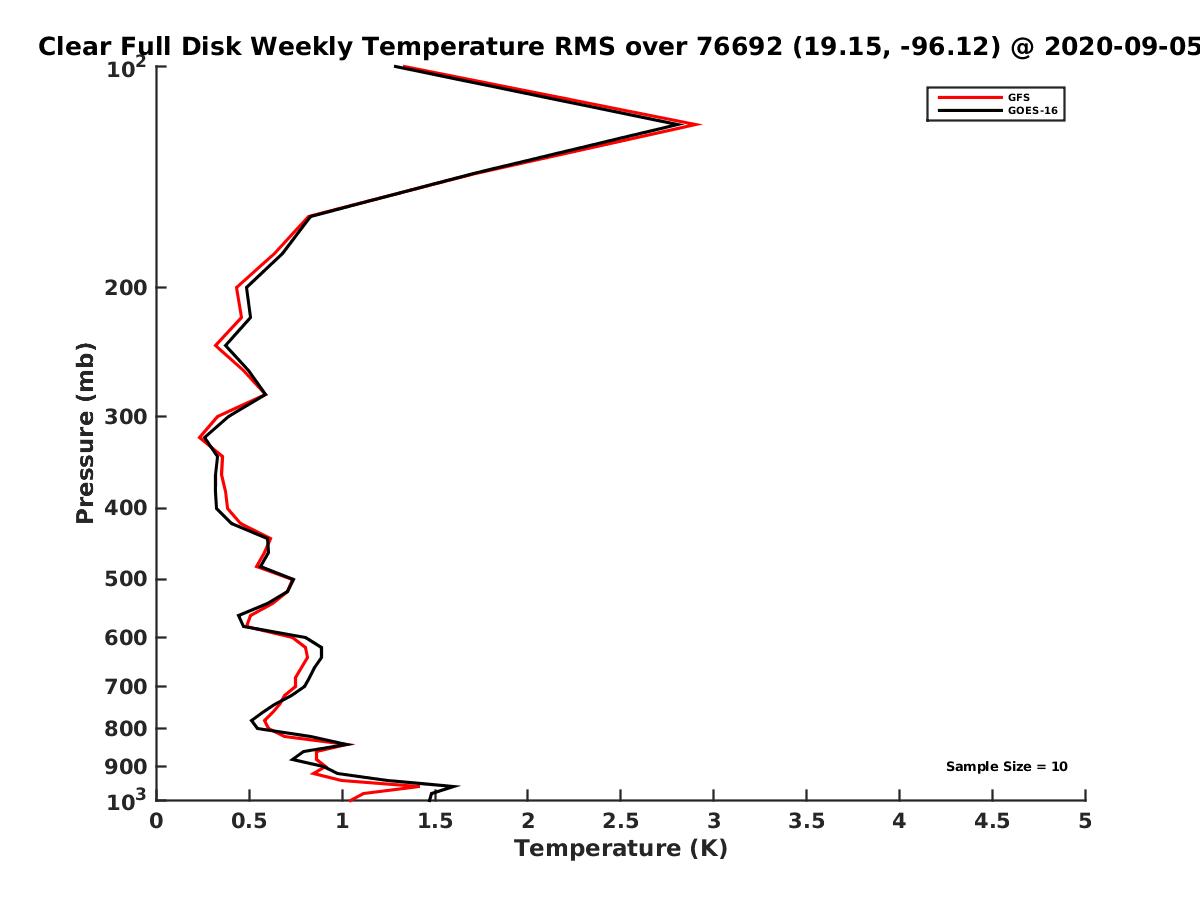 Clear Full Disk Weekly Temperature RMS over 76692 (19.15, -96.12) @ 2020-09-05

GFS
GOES-16

Pressure (mb)

$10^2$
200
300
400
500
600
700
800
900
$10^3$

Sample Size = 10

0
0.5
1
1.5
2
2.5
3
3.5
4
4.5
5

Temperature (K)